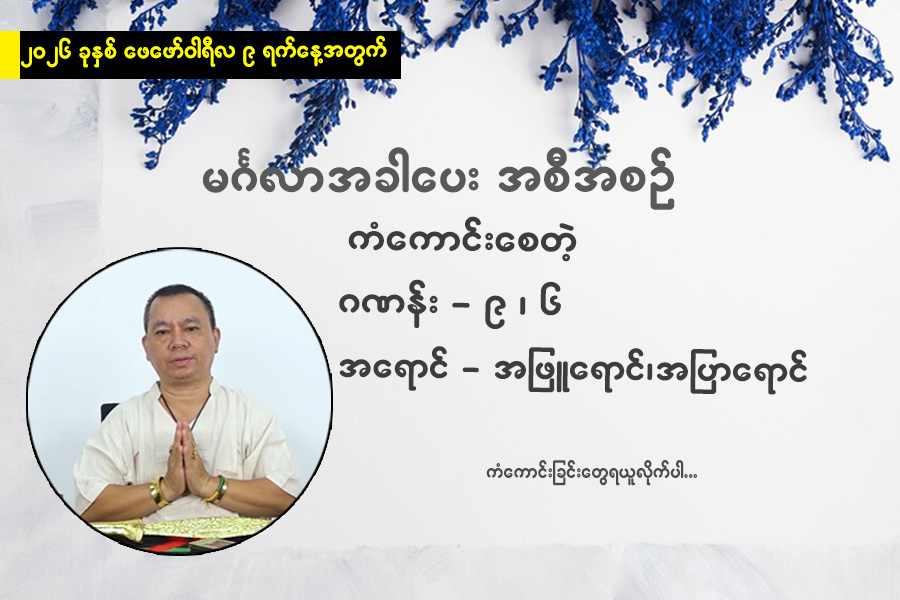 ၂၀၂၆ ခုနှစ် ဖေဖော်ဝါရီလ ၉ ရက်နေ့အတွက်

မင်္ဂလာအခါပေး အစီအစဉ်

ကံကောင်းစေတဲ့

ဂဏန်း – ၉ ၊ ၆

အရောင် – အဖြူရောင်၊အပြာရောင်

ကံကောင်းခြင်းတွေရယူလိုက်ပါ...